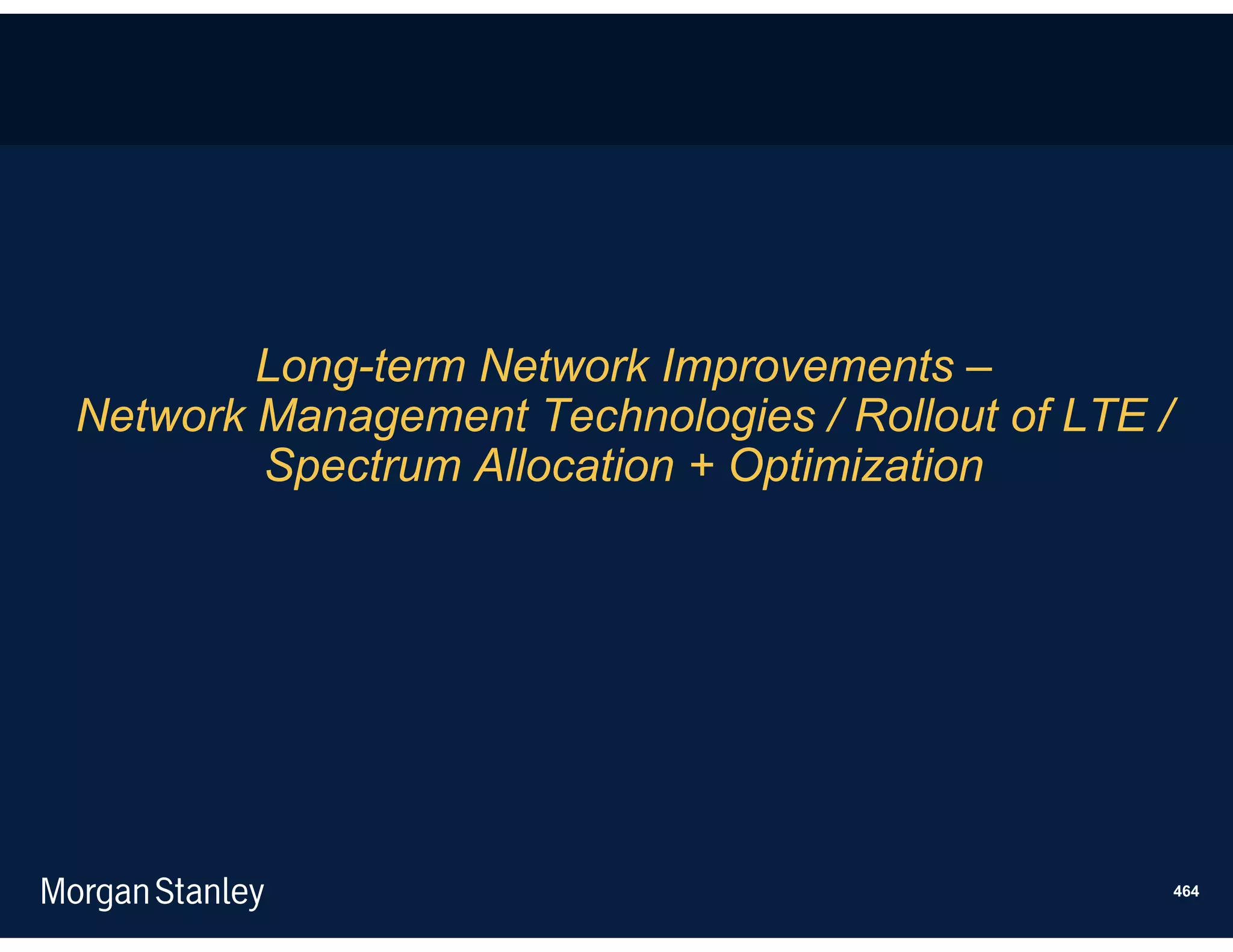 Long-term Network Improvements –
Network Management Technologies / Rollout of LTE / Spectrum Allocation + Optimization

Morgan Stanley

464